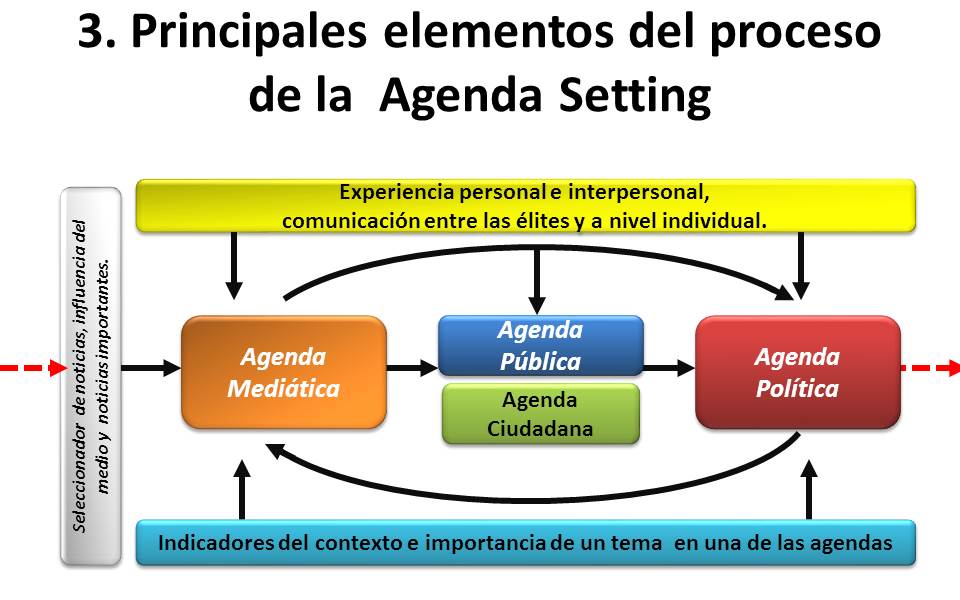 3. Principales elementos del proceso de la Agenda Setting

Experiencia personal e interpersonal, comunicación entre las élites y a nivel individual.

Seleccionador de noticias, influencia del medio y noticias importantes.

Agenda Mediática

Agenda Pública

Agenda Ciudadana

Agenda Política

Indicadores del contexto e importancia de un tema en una de las agendas